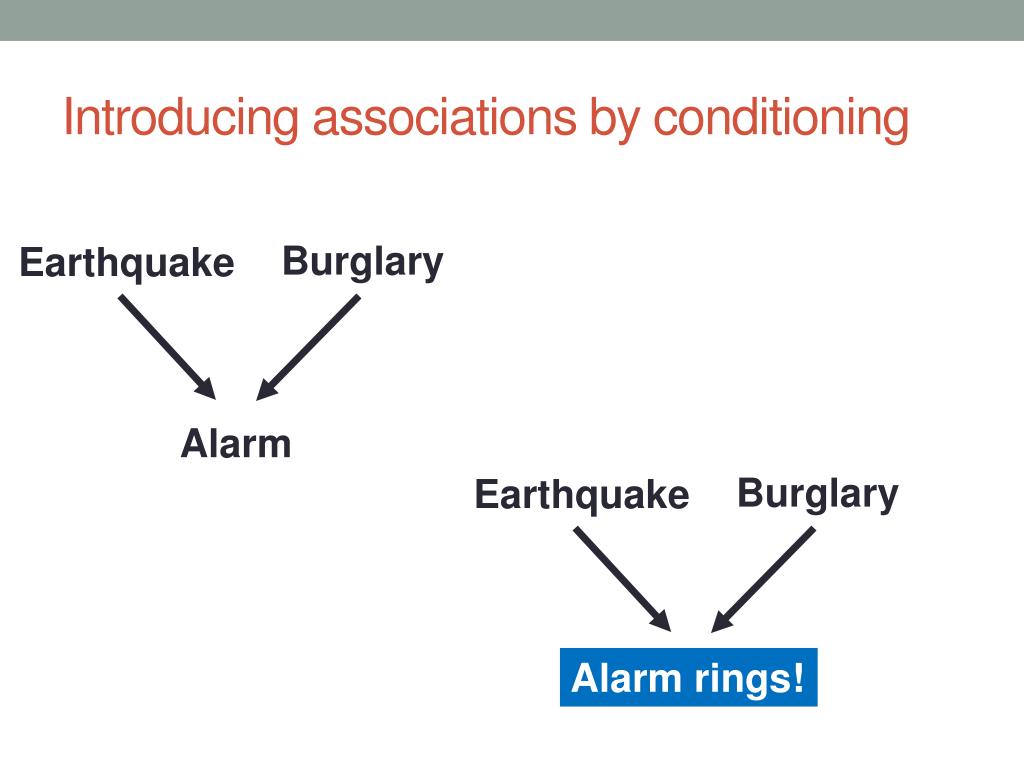 Introducing associations by conditioning

Earthquake

Burglary

Alarm

Earthquake

Burglary

Alarm rings!